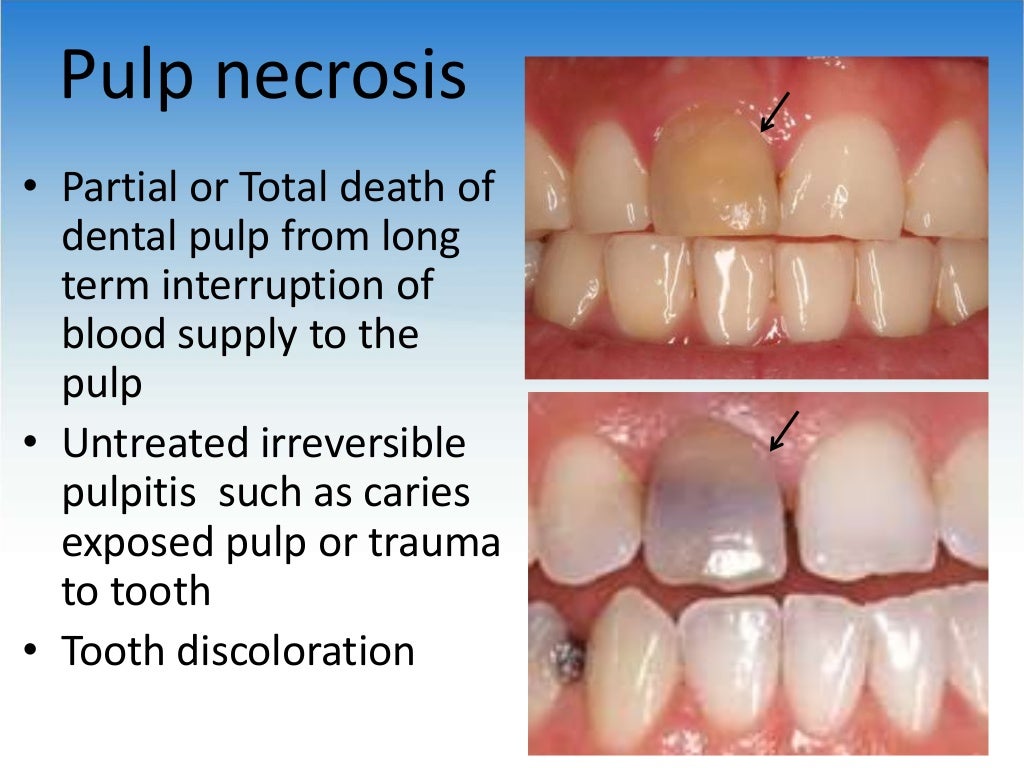 Pulp necrosis

• Partial or Total death of dental pulp from long term interruption of blood supply to the pulp
• Untreated irreversible pulpitis such as caries exposed pulp or trauma to tooth
• Tooth discoloration